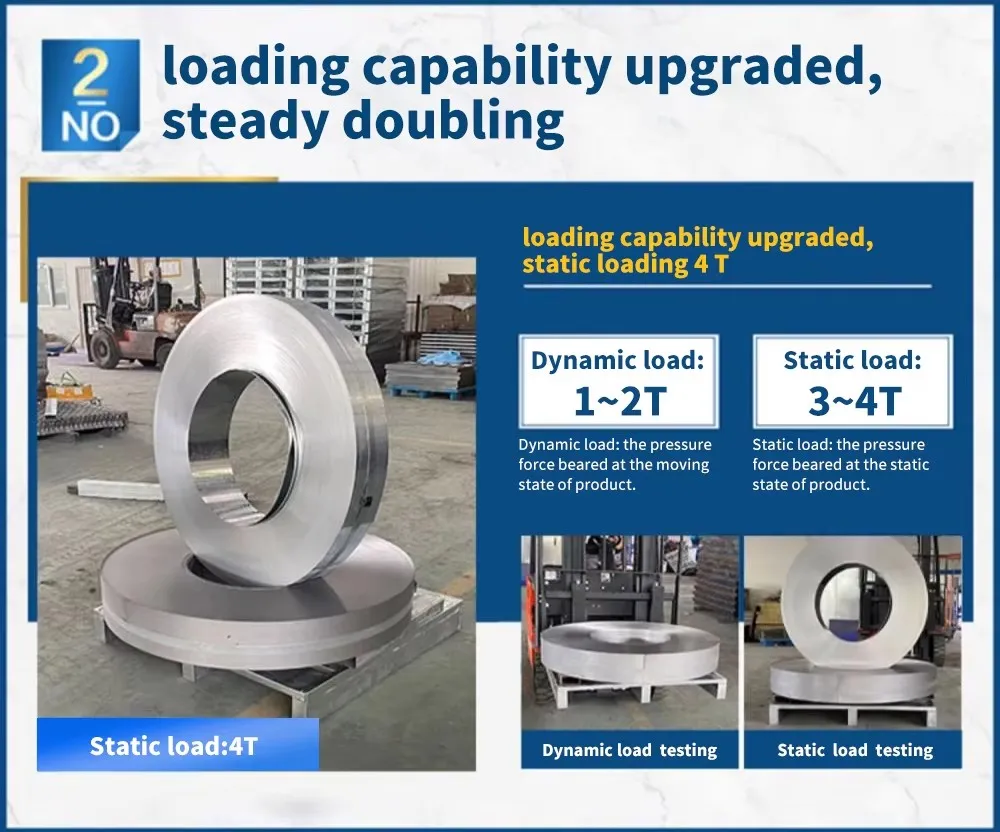 2
NO

loading capability upgraded, steady doubling

loading capability upgraded, static loading 4 T

Dynamic load:
1~2T

Dynamic load: the pressure force beared at the moving state of product.

Static load:
3~4T

Static load: the pressure force beared at the static state of product.

Static load:4T

Dynamic load testing

Static load testing